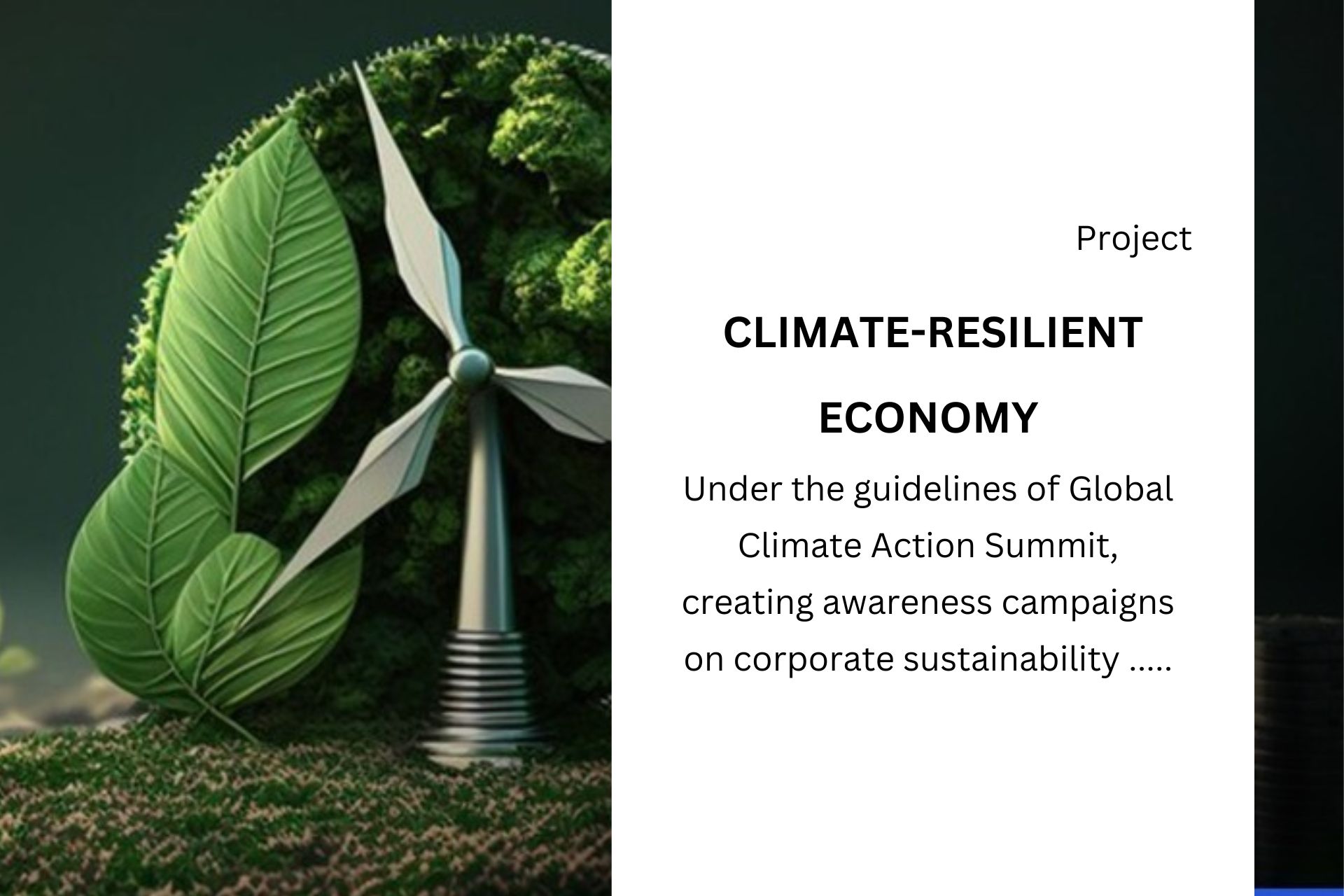 Project

CLIMATE-RESILIENT ECONOMY

Under the guidelines of Global Climate Action Summit, creating awareness campaigns on corporate sustainability .....